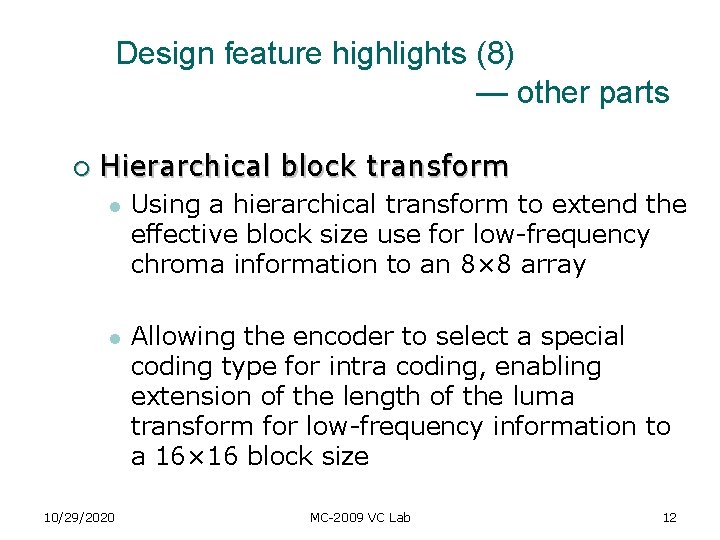 Design feature highlights (8)
— other parts

○ Hierarchical block transform
• Using a hierarchical transform to extend the effective block size use for low-frequency chroma information to an 8×8 array

• Allowing the encoder to select a special coding type for intra coding, enabling extension of the length of the luma transform for low-frequency information to a 16×16 block size

10/29/2020 MC-2009 VC Lab 12